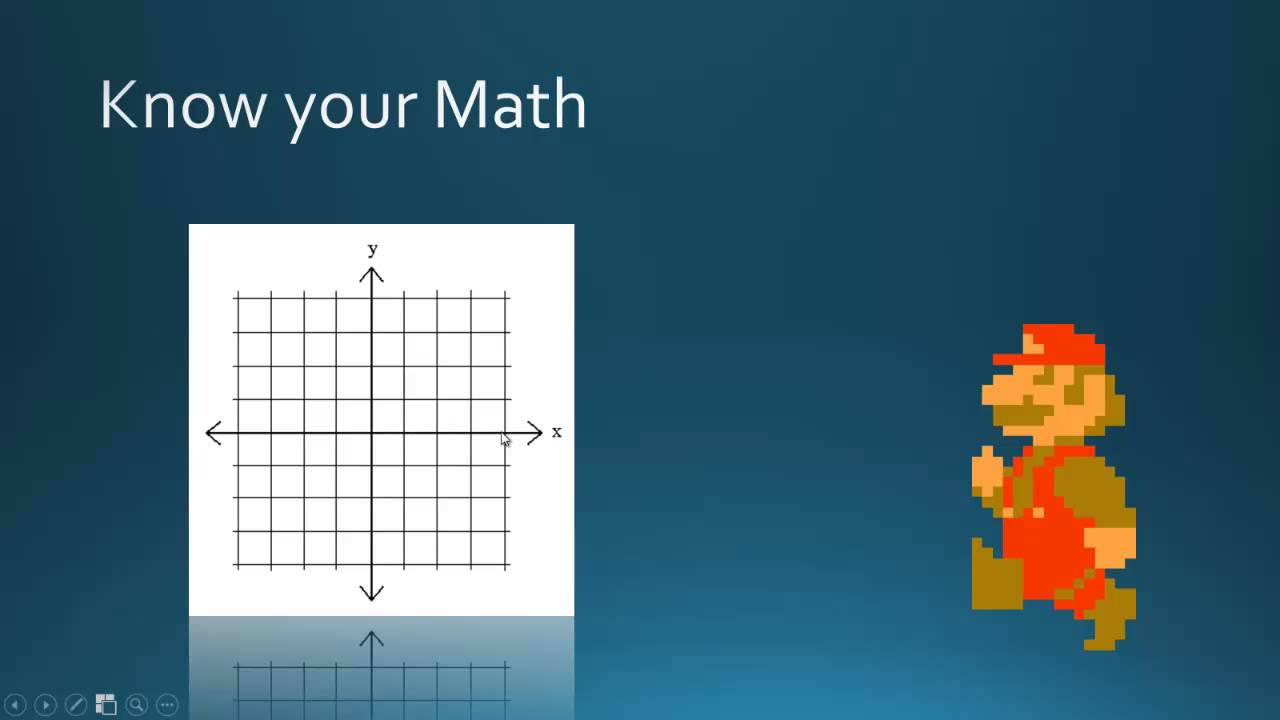 Know your Math

y

x